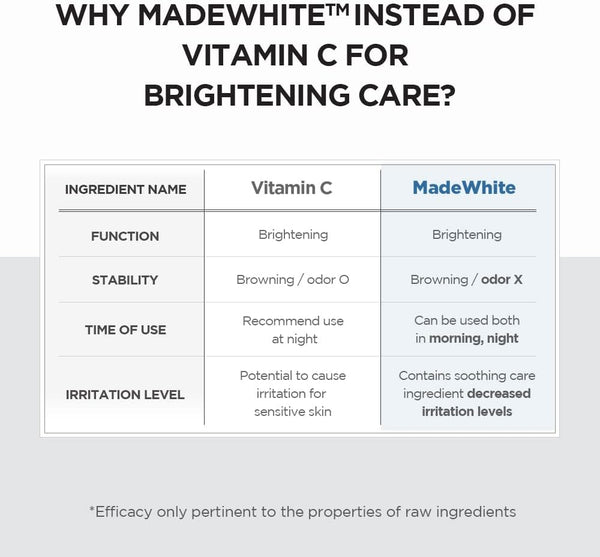 WHY MADEWHITE™ INSTEAD OF VITAMIN C FOR BRIGHTENING CARE?

| INGREDIENT NAME | Vitamin C | MadeWhite |
|---|---|---|
| FUNCTION | Brightening | Brightening |
| STABILITY | Browning / odor O | Browning / odor X |
| TIME OF USE | Recommend use at night | Can be used both in morning, night |
| IRRITATION LEVEL | Potential to cause irritation for sensitive skin | Contains soothing care ingredient decreased irritation levels |

*Efficacy only pertinent to the properties of raw ingredients